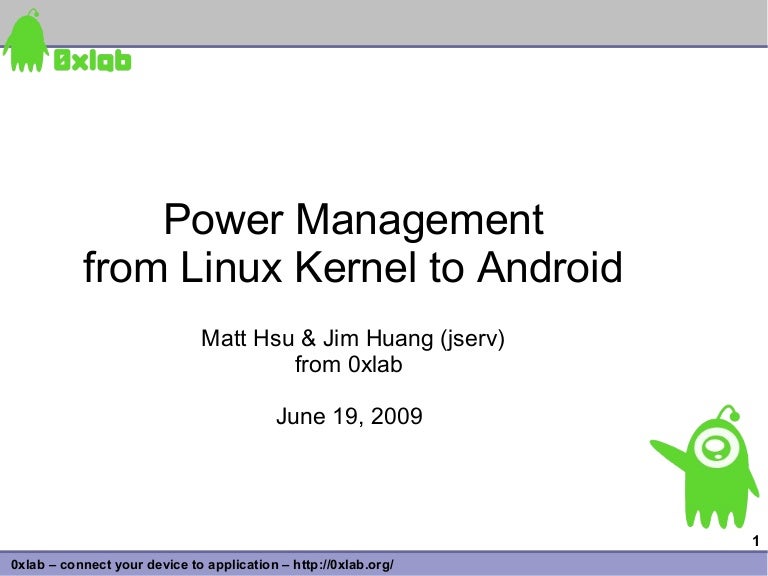 0xlab

Power Management
from Linux Kernel to Android

Matt Hsu & Jim Huang (jserv)
from 0xlab

June 19, 2009

1

0xlab – connect your device to application – http://0xlab.org/